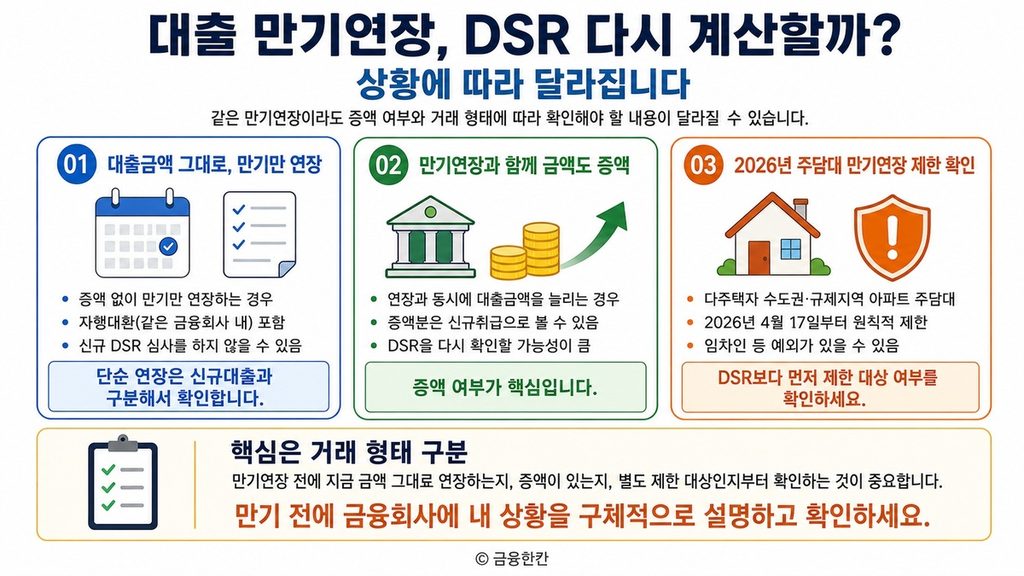 대출 만기연장, DSR 다시 계산할까?
상황에 따라 달라집니다

같은 만기연장이라도 증액 여부와 거래 형태에 따라 확인해야 할 내용이 달라질 수 있습니다.

01 대출금액 그대로, 만기만 연장

• 증액 없이 만기만 연장하는 경우
• 자행대환(같은 금융회사 내) 포함
• 신규 DSR 심사를 하지 않을 수 있음

단순 연장은 신규대출과 구분해서 확인합니다.

02 만기연장과 함께 금액도 증액

• 연장과 동시에 대출금액을 늘리는 경우
• 증액분은 신규취급으로 볼 수 있음
• DSR을 다시 확인할 가능성이 큼

증액 여부가 핵심입니다.

03 2026년 주담대 만기연장 제한 확인

• 다주택자 수도권·규제지역 아파트 주담대
• 2026년 4월 17일부터 원칙적 제한
• 임차인 등 예외가 있을 수 있음

DSR보다 먼저 제한 대상 여부를 확인하세요.

핵심은 거래 형태 구분

만기연장 전에 지금 금액 그대로 연장하는지, 증액이 있는지, 별도 제한 대상인지부터 확인하는 것이 중요합니다.

만기 전에 금융회사에 내 상황을 구체적으로 설명하고 확인하세요.

© 금융한칸